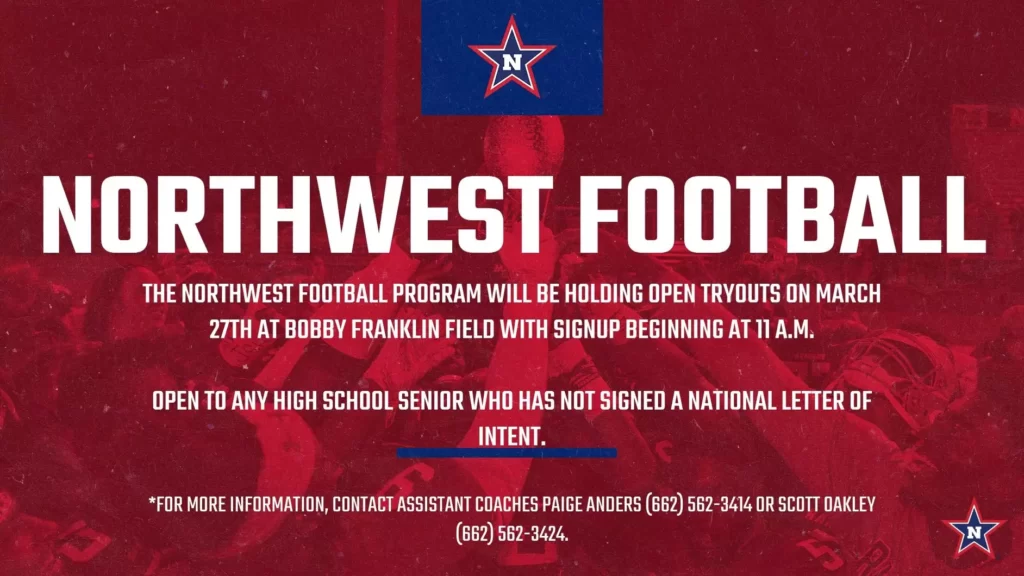 N

NORTHWEST FOOTBALL

THE NORTHWEST FOOTBALL PROGRAM WILL BE HOLDING OPEN TRYOUTS ON MARCH 27TH AT BOBBY FRANKLIN FIELD WITH SIGNUP BEGINNING AT 11 A.M.

OPEN TO ANY HIGH SCHOOL SENIOR WHO HAS NOT SIGNED A NATIONAL LETTER OF INTENT.

*FOR MORE INFORMATION, CONTACT ASSISTANT COACHES PAIGE ANDERS (662) 562-3414 OR SCOTT OAKLEY (662) 562-3424.

N